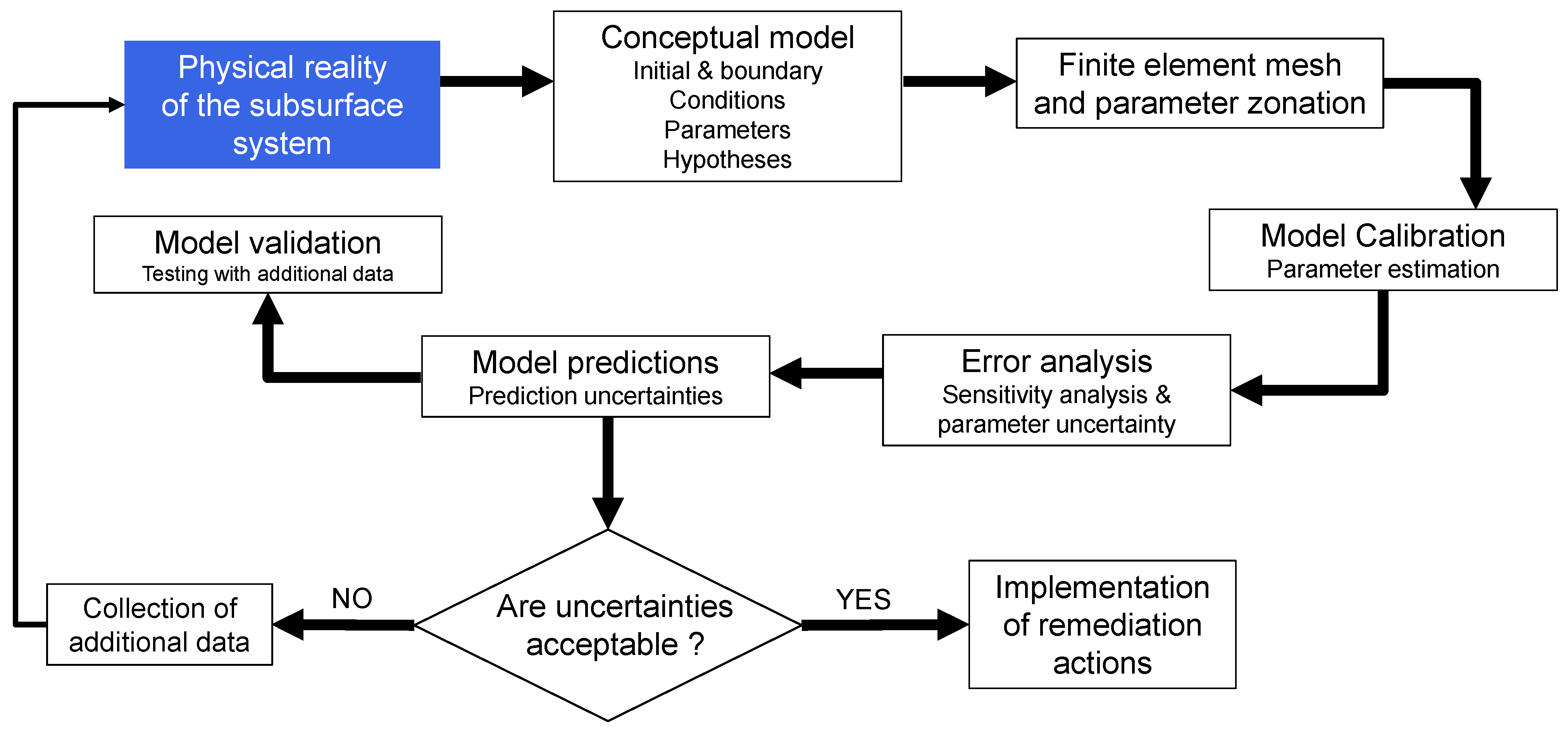 Physical reality of the subsurface system

Conceptual model
Initial & boundary Conditions
Parameters
Hypotheses

Finite element mesh and parameter zonation

Model Calibration
Parameter estimation

Error analysis
Sensitivity analysis & parameter uncertainty

Model predictions
Prediction uncertainties

Model validation
Testing with additional data

Are uncertainties acceptable ?

NO

Collection of additional data

YES

Implementation of remediation actions